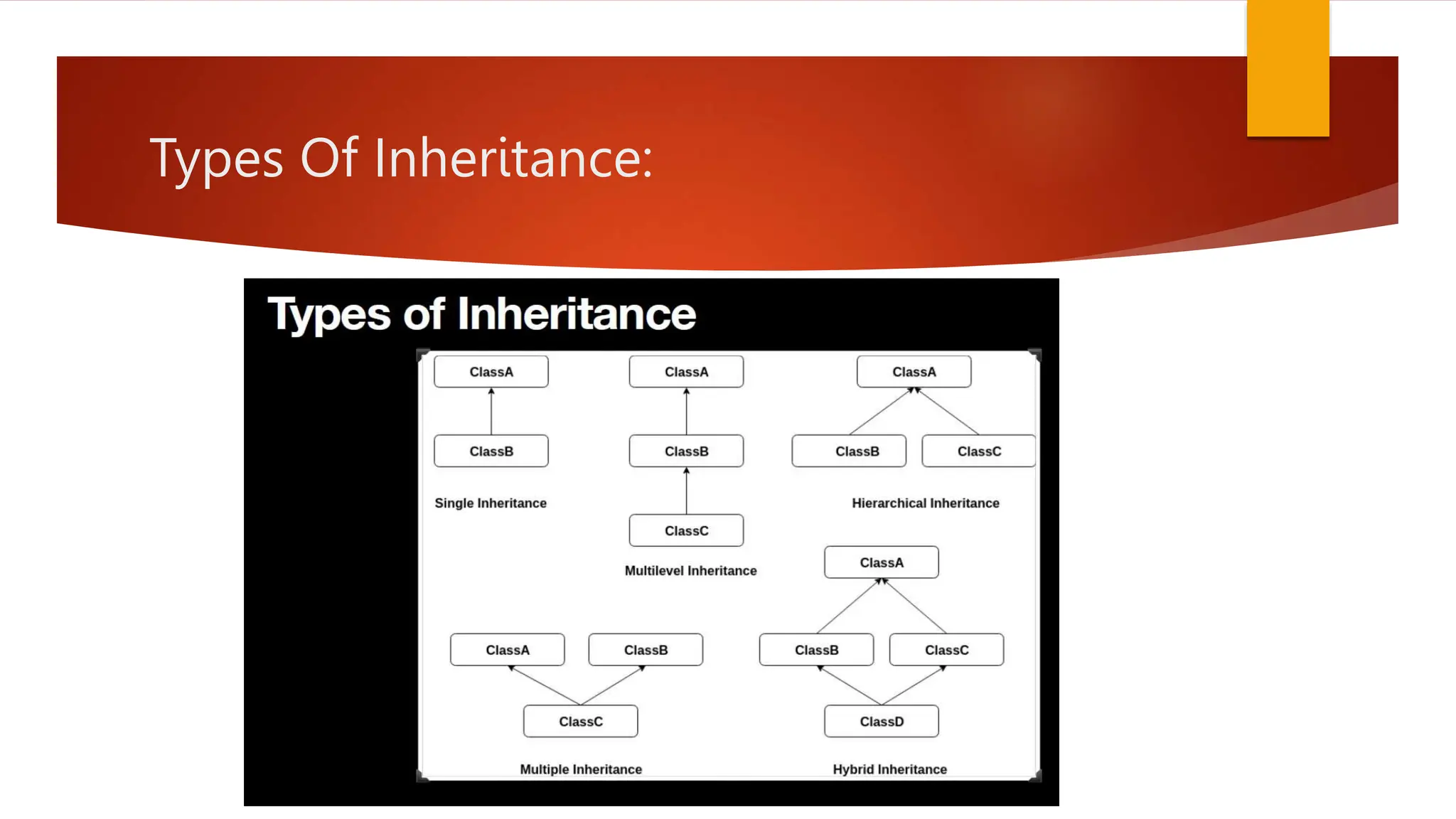 Types Of Inheritance:

Types of Inheritance

ClassA

ClassB

Single Inheritance

ClassA

ClassB

ClassC

Multilevel Inheritance

ClassA

ClassB

ClassC

Hierarchical Inheritance

ClassA

ClassB

ClassC

Multiple Inheritance

ClassA

ClassB

ClassC

ClassD

Hybrid Inheritance